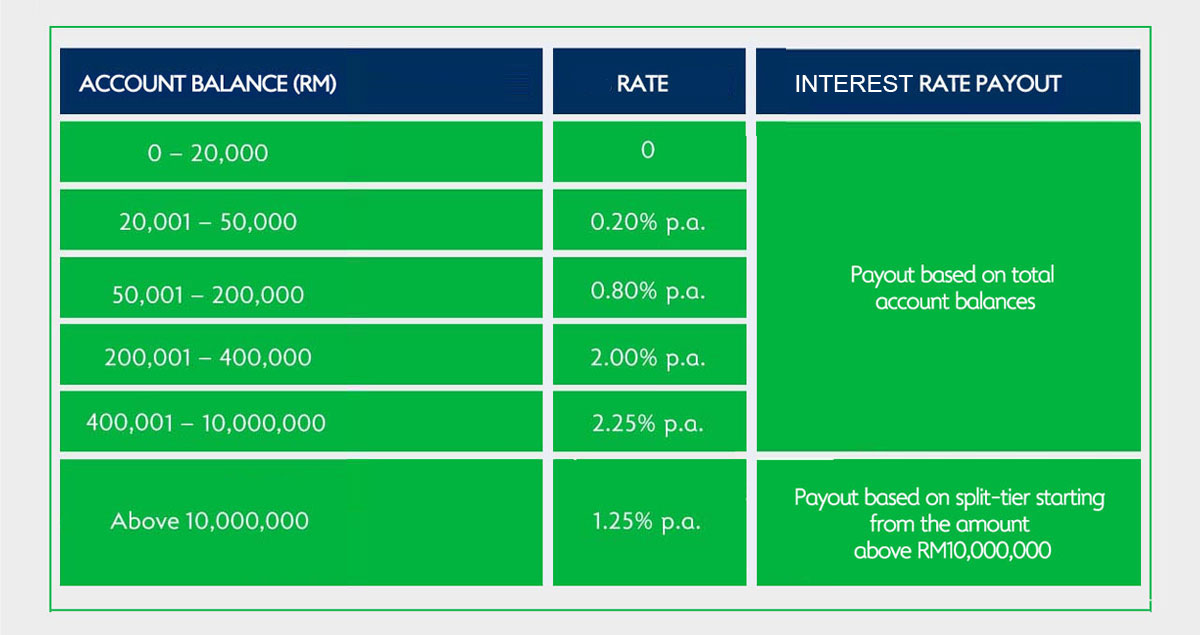 | ACCOUNT BALANCE (RM) | RATE | INTEREST RATE PAYOUT |
|---|---|---|
| 0 – 20,000 | 0 | Payout based on total account balances |
| 20,001 – 50,000 | 0.20% p.a. | |
| 50,001 – 200,000 | 0.80% p.a. | |
| 200,001 – 400,000 | 2.00% p.a. | |
| 400,001 – 10,000,000 | 2.25% p.a. | |
| Above 10,000,000 | 1.25% p.a. | Payout based on split-tier starting from the amount above RM10,000,000 |